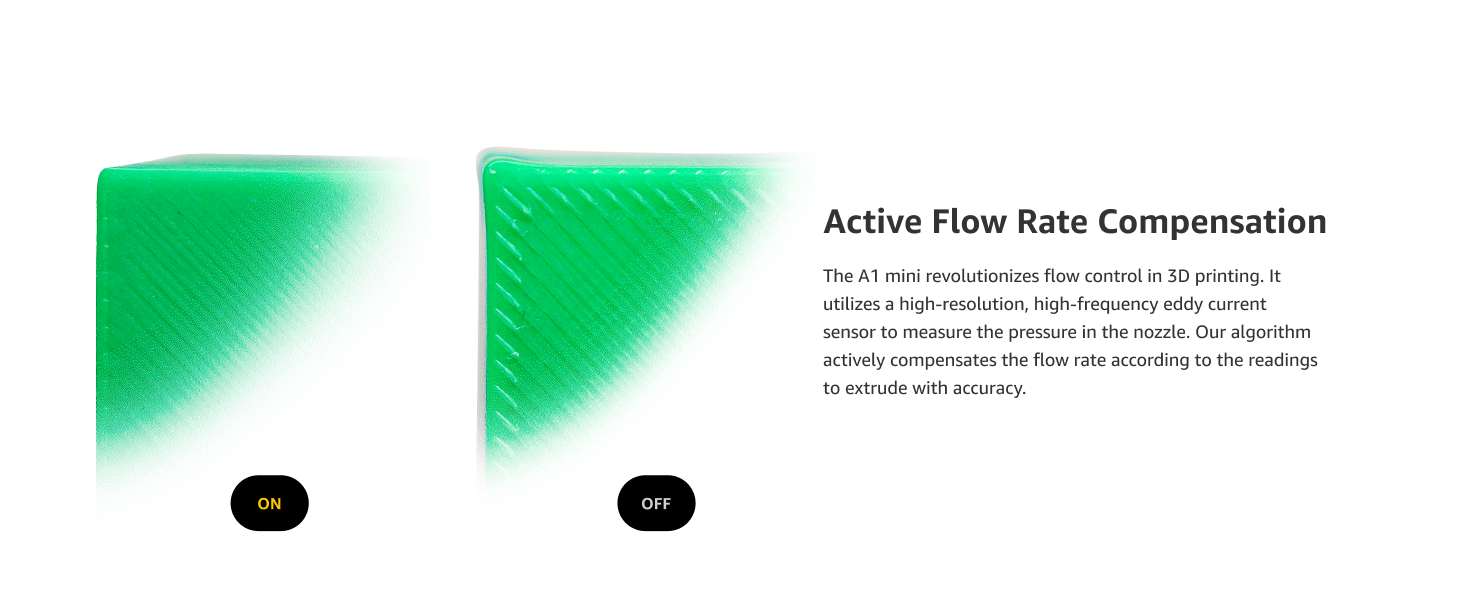 ON

OFF

Active Flow Rate Compensation

The A1 mini revolutionizes flow control in 3D printing. It utilizes a high-resolution, high-frequency eddy current sensor to measure the pressure in the nozzle. Our algorithm actively compensates the flow rate according to the readings to extrude with accuracy.